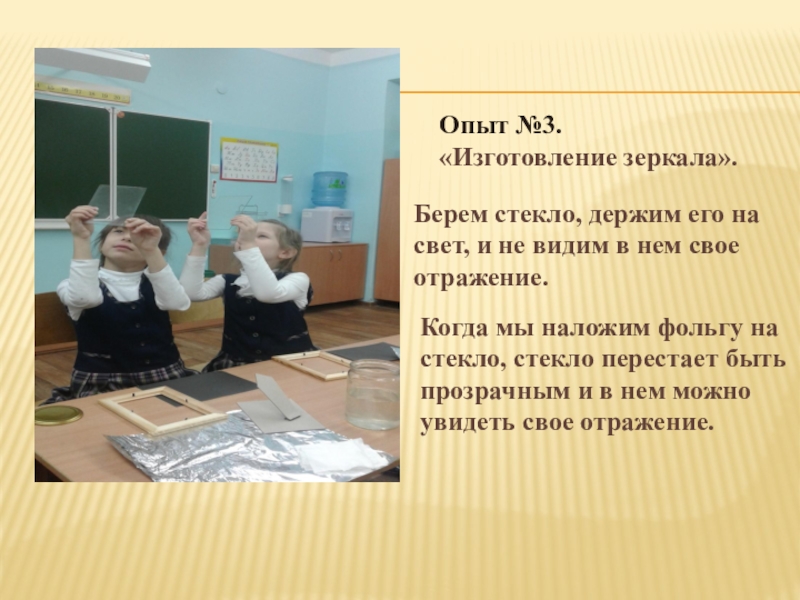 Опыт №3.
«Изготовление зеркала».

Берем стекло, держим его на свет, и не видим в нем свое отражение.

Когда мы наложим фольгу на стекло, стекло перестает быть прозрачным и в нем можно увидеть свое отражение.